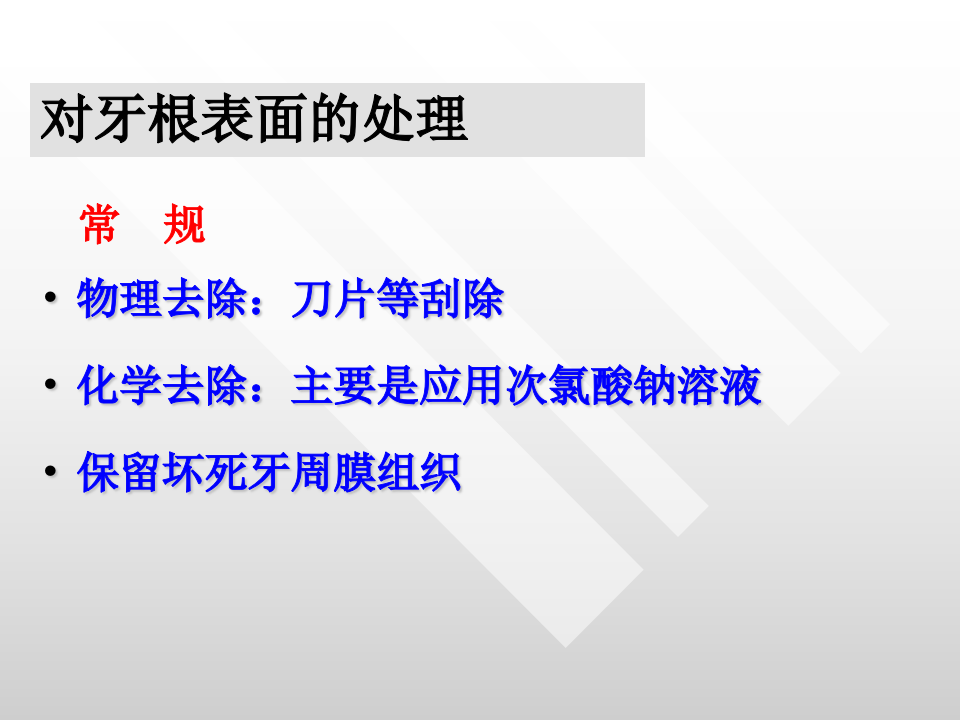 对牙根表面的处理

常 规

• 物理去除：刀片等刮除

• 化学去除：主要是应用次氯酸钠溶液

• 保留坏死牙周膜组织